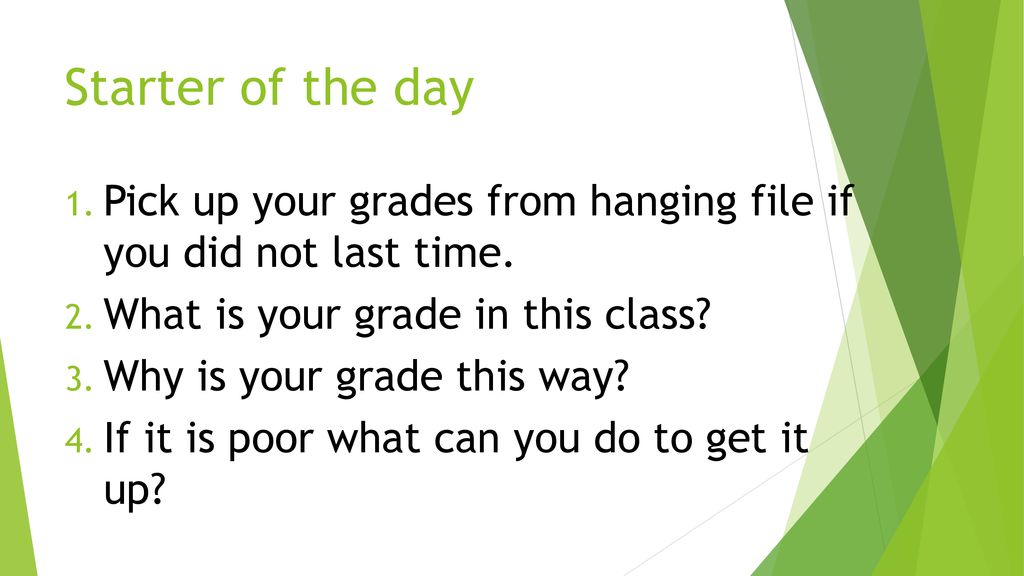 Starter of the day

1. Pick up your grades from hanging file if you did not last time.
2. What is your grade in this class?
3. Why is your grade this way?
4. If it is poor what can you do to get it up?